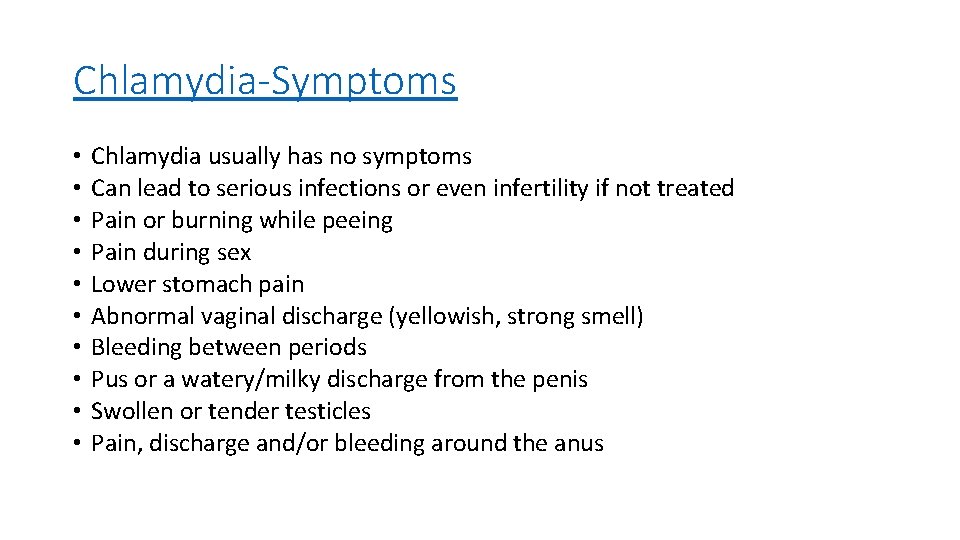 Chlamydia-Symptoms

• Chlamydia usually has no symptoms
• Can lead to serious infections or even infertility if not treated
• Pain or burning while peeing
• Pain during sex
• Lower stomach pain
• Abnormal vaginal discharge (yellowish, strong smell)
• Bleeding between periods
• Pus or a watery/milky discharge from the penis
• Swollen or tender testicles
• Pain, discharge and/or bleeding around the anus